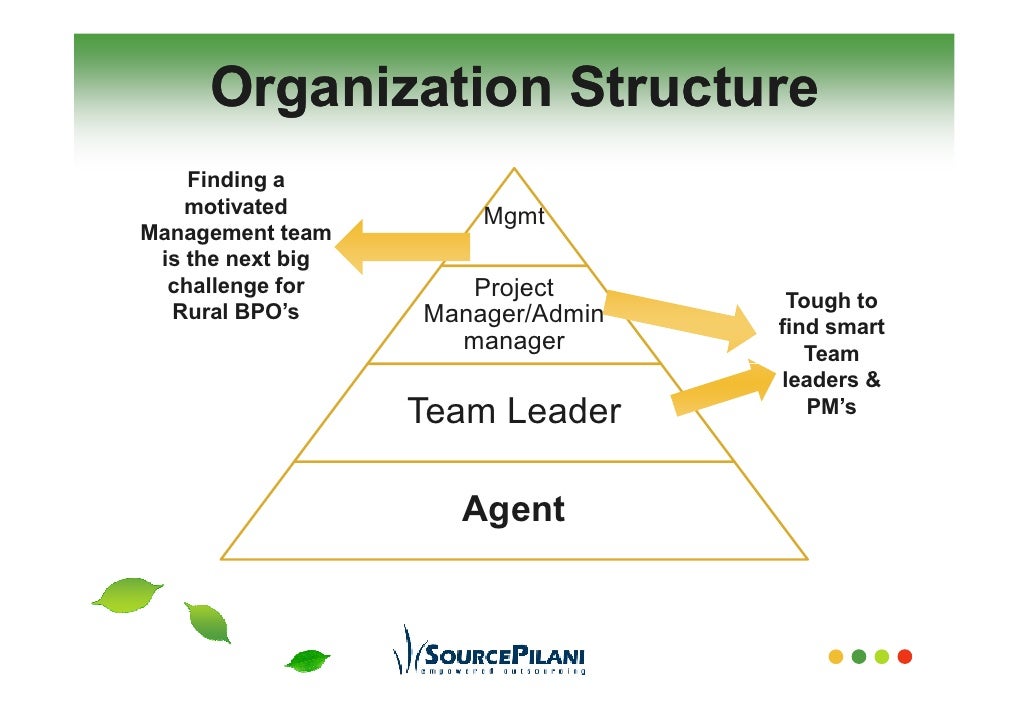 Organization Structure

Finding a motivated Management team is the next big challenge for Rural BPO's

Mgmt

Project Manager/Admin manager

Team Leader

Agent

Tough to find smart Team leaders & PM's

SOURCEPILANI
empowered outsourcing